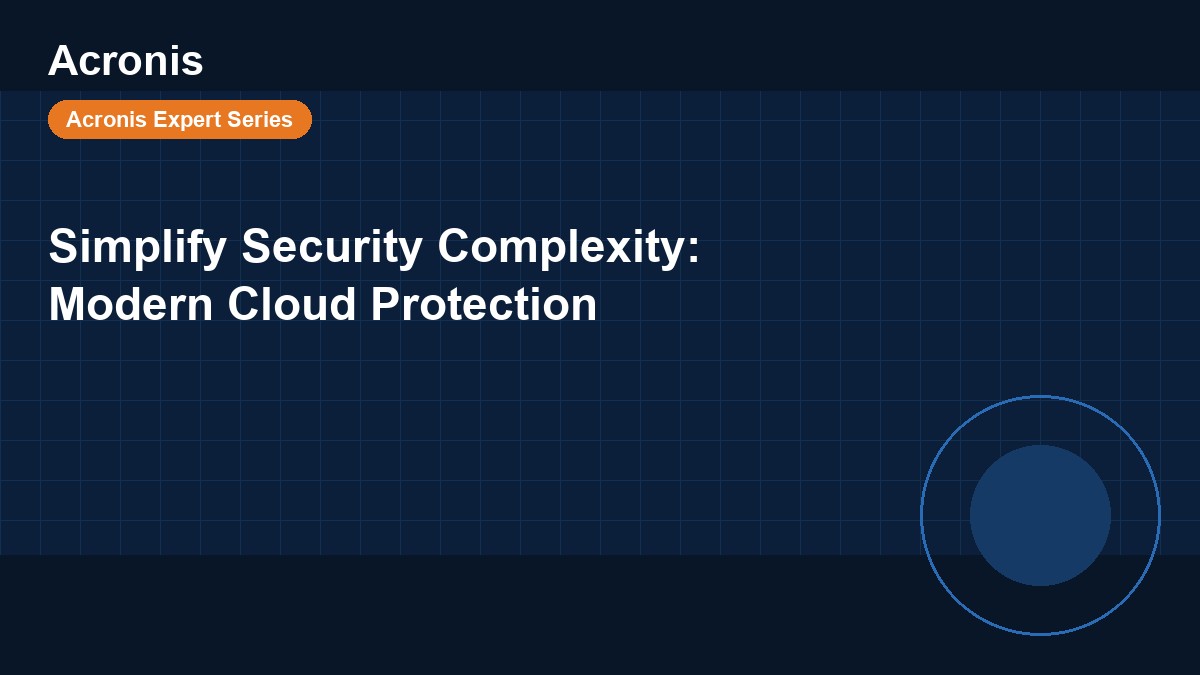 Acronis

Acronis Expert Series

Simplify Security Complexity: Modern Cloud Protection